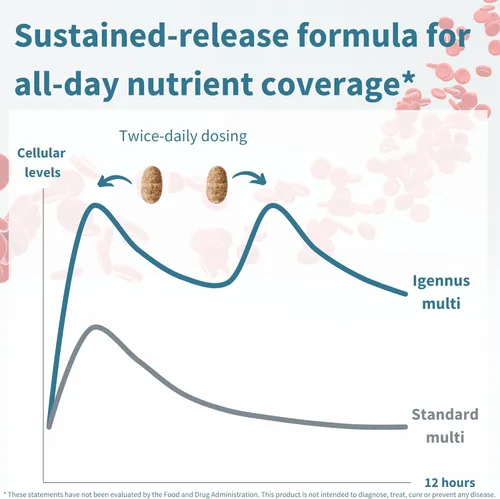 Sustained-release formula for all-day nutrient coverage*

Twice-daily dosing

Cellular levels

Igennus multi

Standard multi

12 hours

* These statements have not been evaluated by the Food and Drug Administration. This product is not intended to diagnose, treat, cure or prevent any disease.